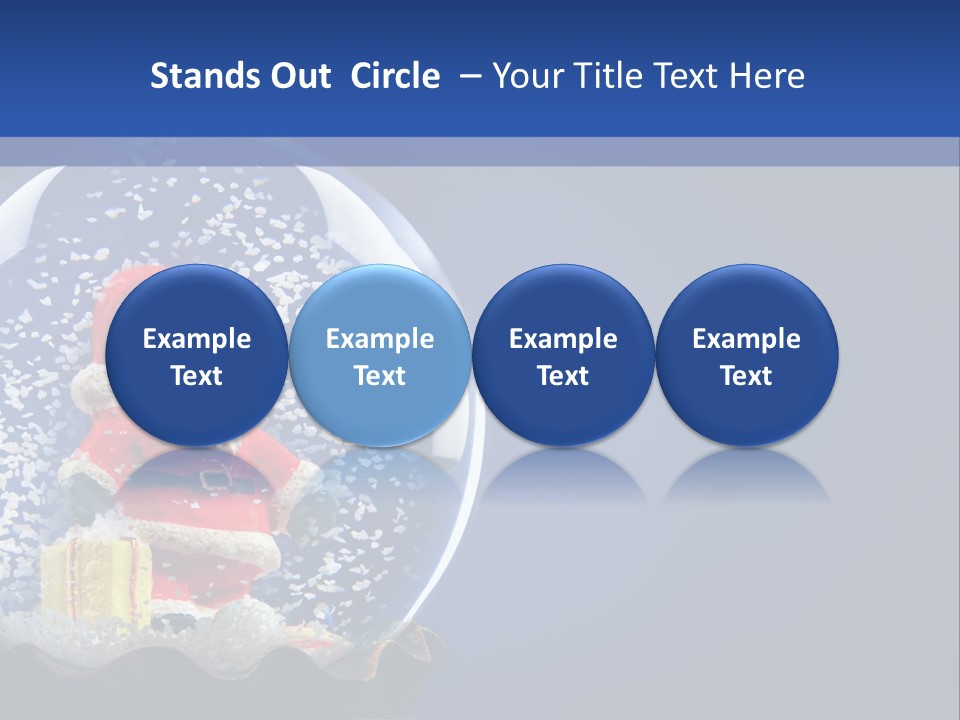 Stands Out Circle – Your Title Text Here

Example Text

Example Text

Example Text

Example Text